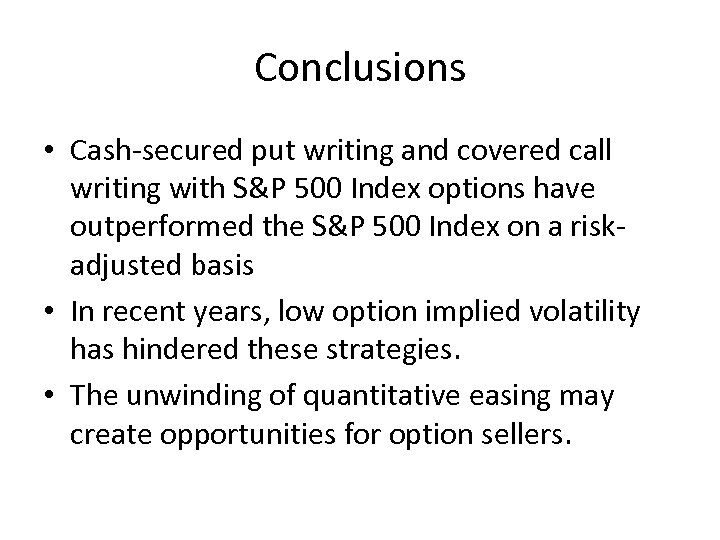 Conclusions

• Cash-secured put writing and covered call writing with S&P 500 Index options have outperformed the S&P 500 Index on a risk-adjusted basis

• In recent years, low option implied volatility has hindered these strategies.

• The unwinding of quantitative easing may create opportunities for option sellers.